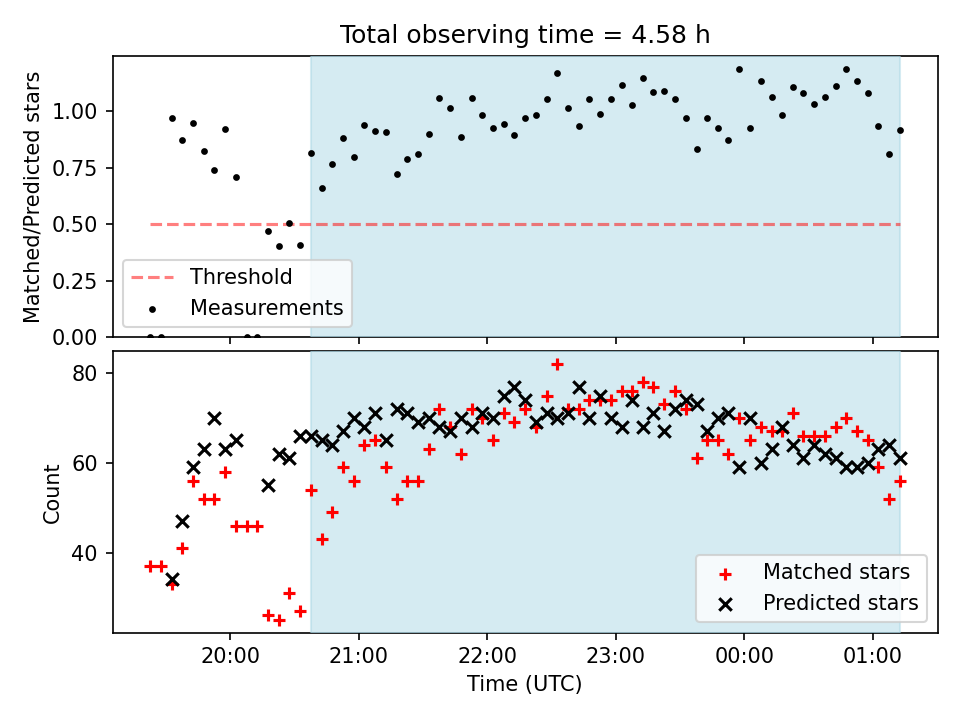 Total observing time = 4.58 h

Matched/Predicted stars

1.00
0.75
0.50
0.25
0.00

Threshold
Measurements

Count

80
60
40

Matched stars
Predicted stars

20:00
21:00
22:00
23:00
00:00
01:00

Time (UTC)